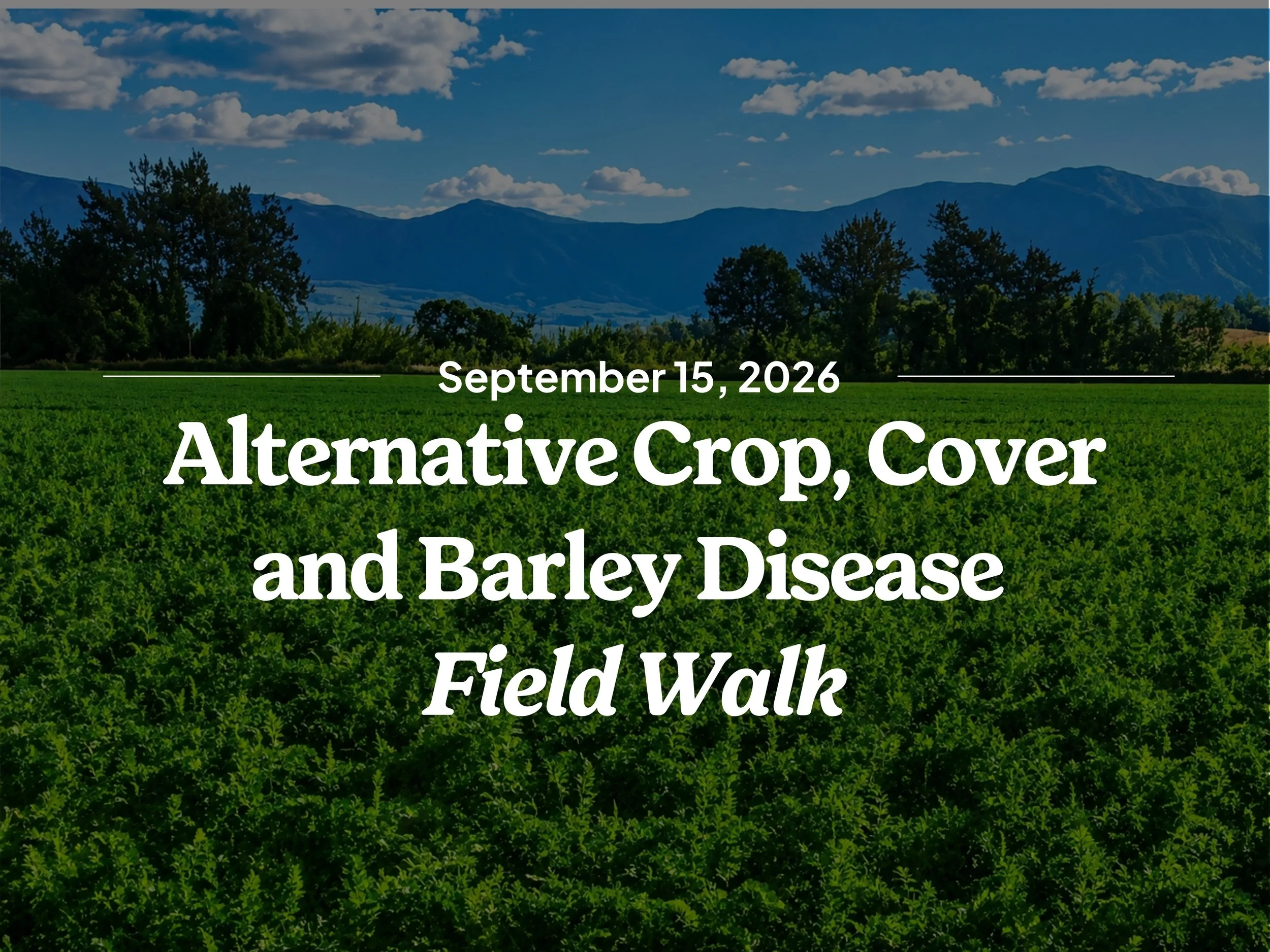 September 15, 2026

Alternative Crop, Cover and Barley Disease Field Walk